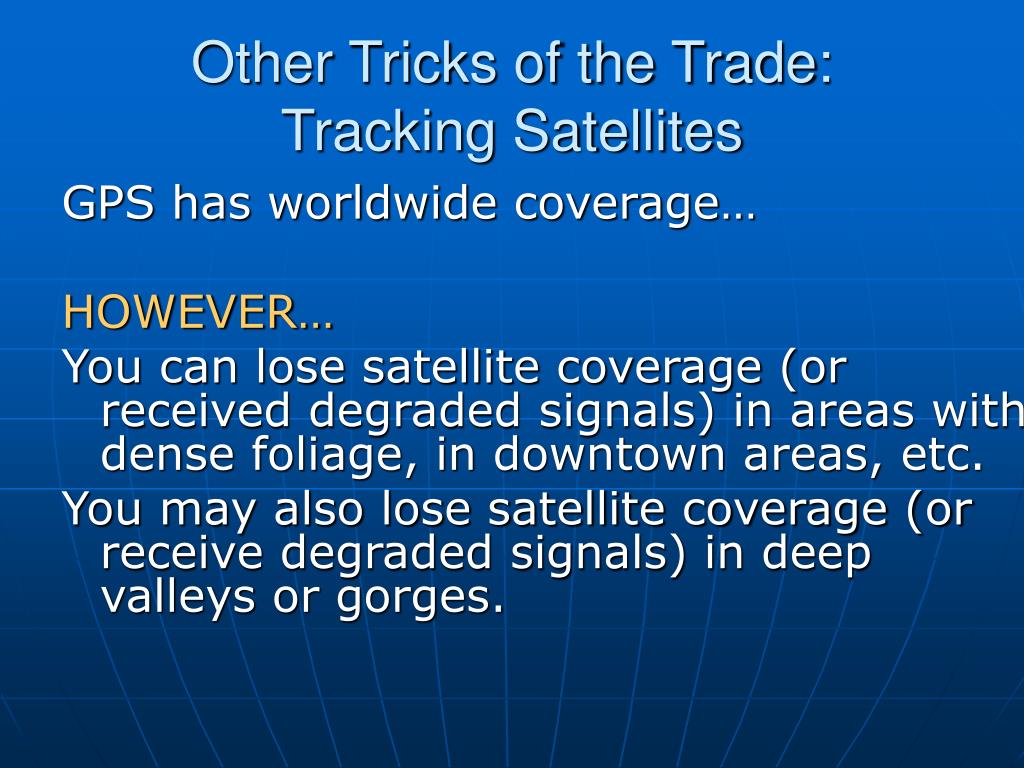 Other Tricks of the Trade:
Tracking Satellites

GPS has worldwide coverage…

HOWEVER…

You can lose satellite coverage (or received degraded signals) in areas with dense foliage, in downtown areas, etc.

You may also lose satellite coverage (or receive degraded signals) in deep valleys or gorges.